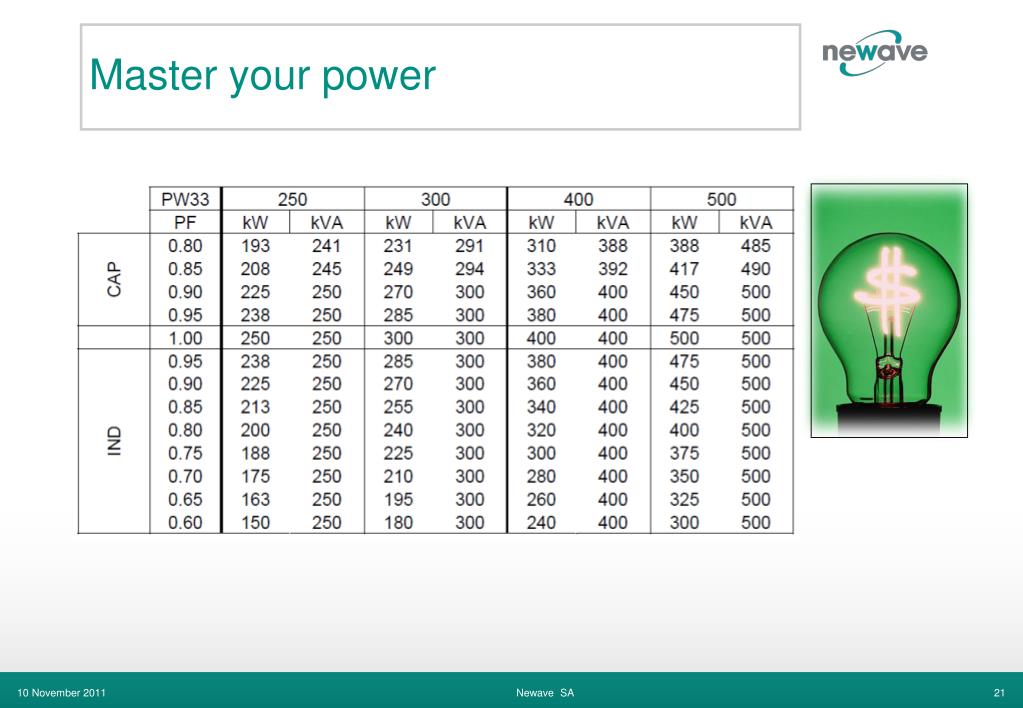 Master your power

newave

|  | PW33 | 250 |  | 300 |  | 400 |  | 500 |  |
|---|---|---|---|---|---|---|---|---|---|
|  | PF | kW | kVA | kW | kVA | kW | kVA | kW | kVA |
| CAP | 0.80 | 193 | 241 | 231 | 291 | 310 | 388 | 388 | 485 |
| CAP | 0.85 | 208 | 245 | 249 | 294 | 333 | 392 | 417 | 490 |
| CAP | 0.90 | 225 | 250 | 270 | 300 | 360 | 400 | 450 | 500 |
| CAP | 0.95 | 238 | 250 | 285 | 300 | 380 | 400 | 475 | 500 |
|  | 1.00 | 250 | 250 | 300 | 300 | 400 | 400 | 500 | 500 |
| IND | 0.95 | 238 | 250 | 285 | 300 | 380 | 400 | 475 | 500 |
| IND | 0.90 | 225 | 250 | 270 | 300 | 360 | 400 | 450 | 500 |
| IND | 0.85 | 213 | 250 | 255 | 300 | 340 | 400 | 425 | 500 |
| IND | 0.80 | 200 | 250 | 240 | 300 | 320 | 400 | 400 | 500 |
| IND | 0.75 | 188 | 250 | 225 | 300 | 300 | 400 | 375 | 500 |
| IND | 0.70 | 175 | 250 | 210 | 300 | 280 | 400 | 350 | 500 |
| IND | 0.65 | 163 | 250 | 195 | 300 | 260 | 400 | 325 | 500 |
| IND | 0.60 | 150 | 250 | 180 | 300 | 240 | 400 | 300 | 500 |

10 November 2011 Newave SA 21